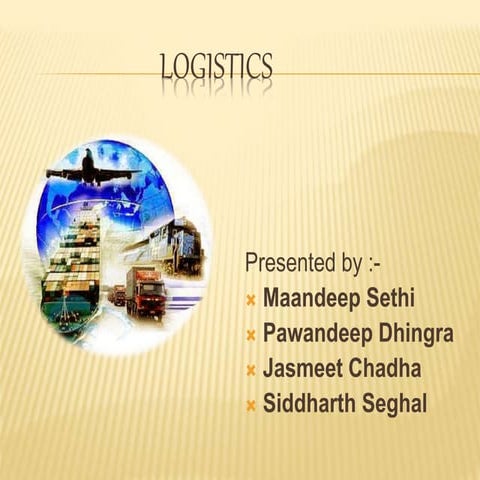 LOGISTICS

Presented by :-
× Maandeep Sethi
× Pawandeep Dhingra
× Jasmeet Chadha
× Siddharth Seghal